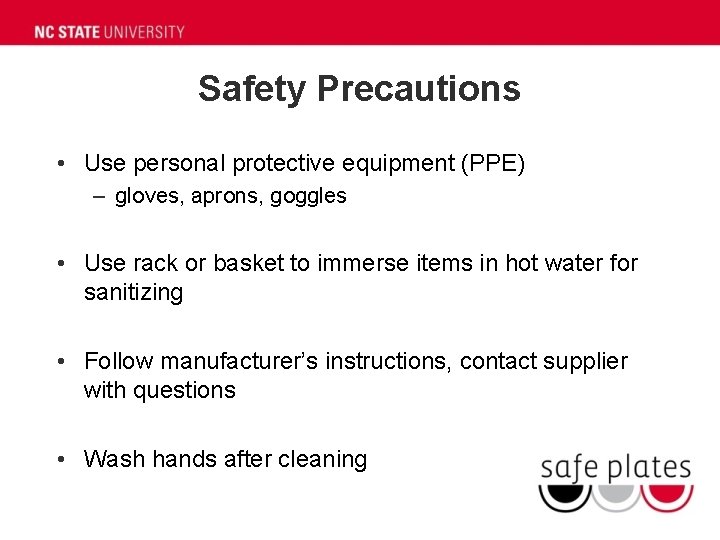 NC STATE UNIVERSITY

Safety Precautions

• Use personal protective equipment (PPE)
– gloves, aprons, goggles

• Use rack or basket to immerse items in hot water for sanitizing

• Follow manufacturer's instructions, contact supplier with questions

• Wash hands after cleaning

safe plates